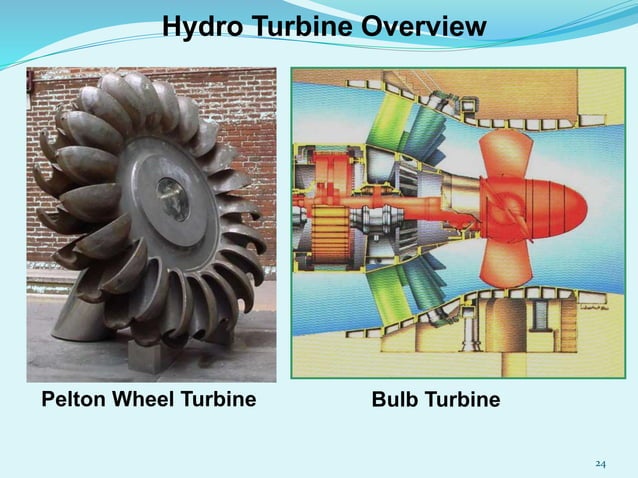 Hydro Turbine Overview

Pelton Wheel Turbine

Bulb Turbine

24